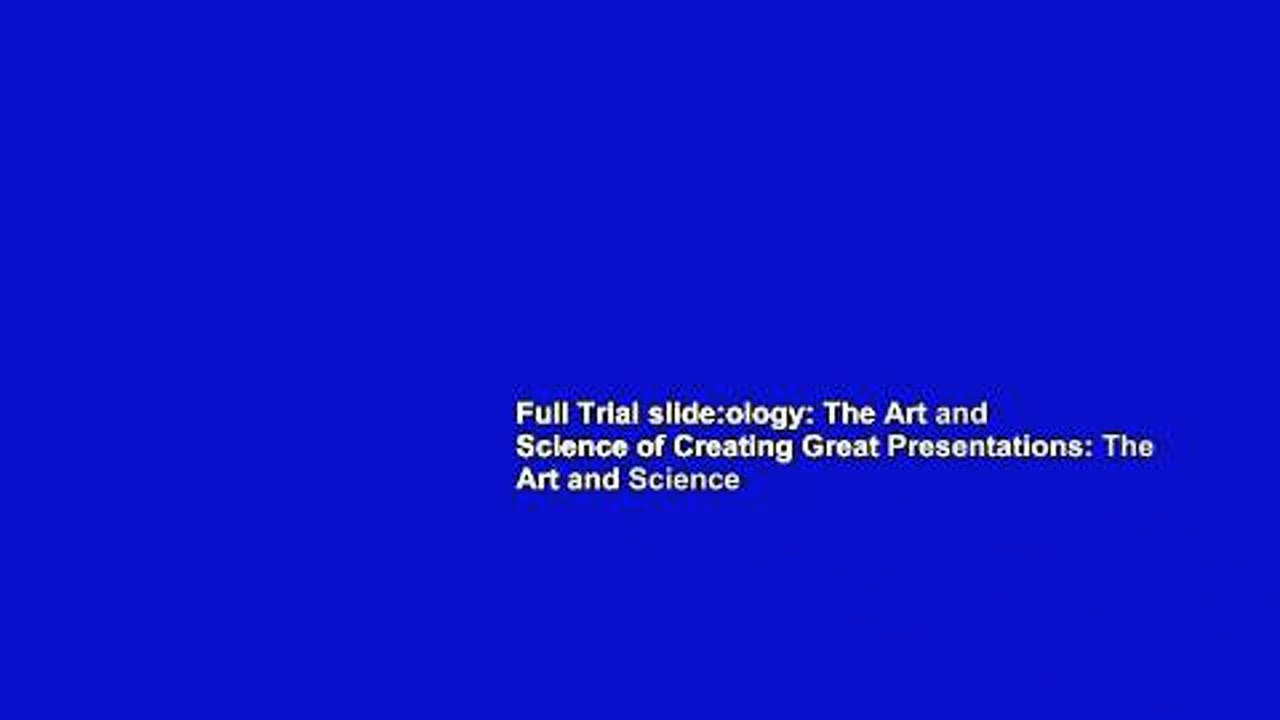 Full Trial slide:ology: The Art and Science of Creating Great Presentations: The Art and Science